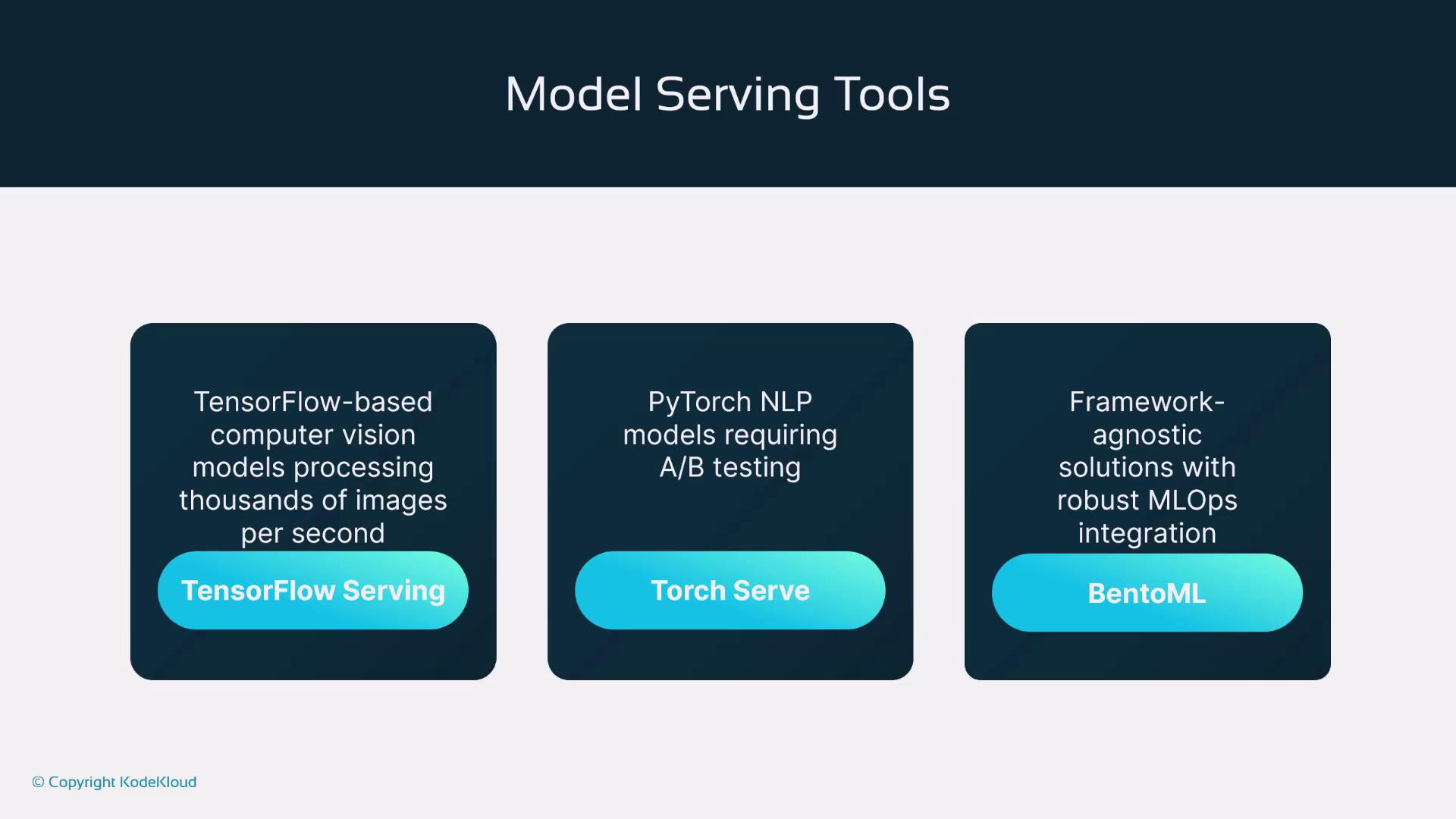 Model Serving Tools

TensorFlow-based computer vision models processing thousands of images per second

TensorFlow Serving

PyTorch NLP models requiring A/B testing

Torch Serve

Framework-agnostic solutions with robust MLOps integration

BentoML

© Copyright KodeKloud